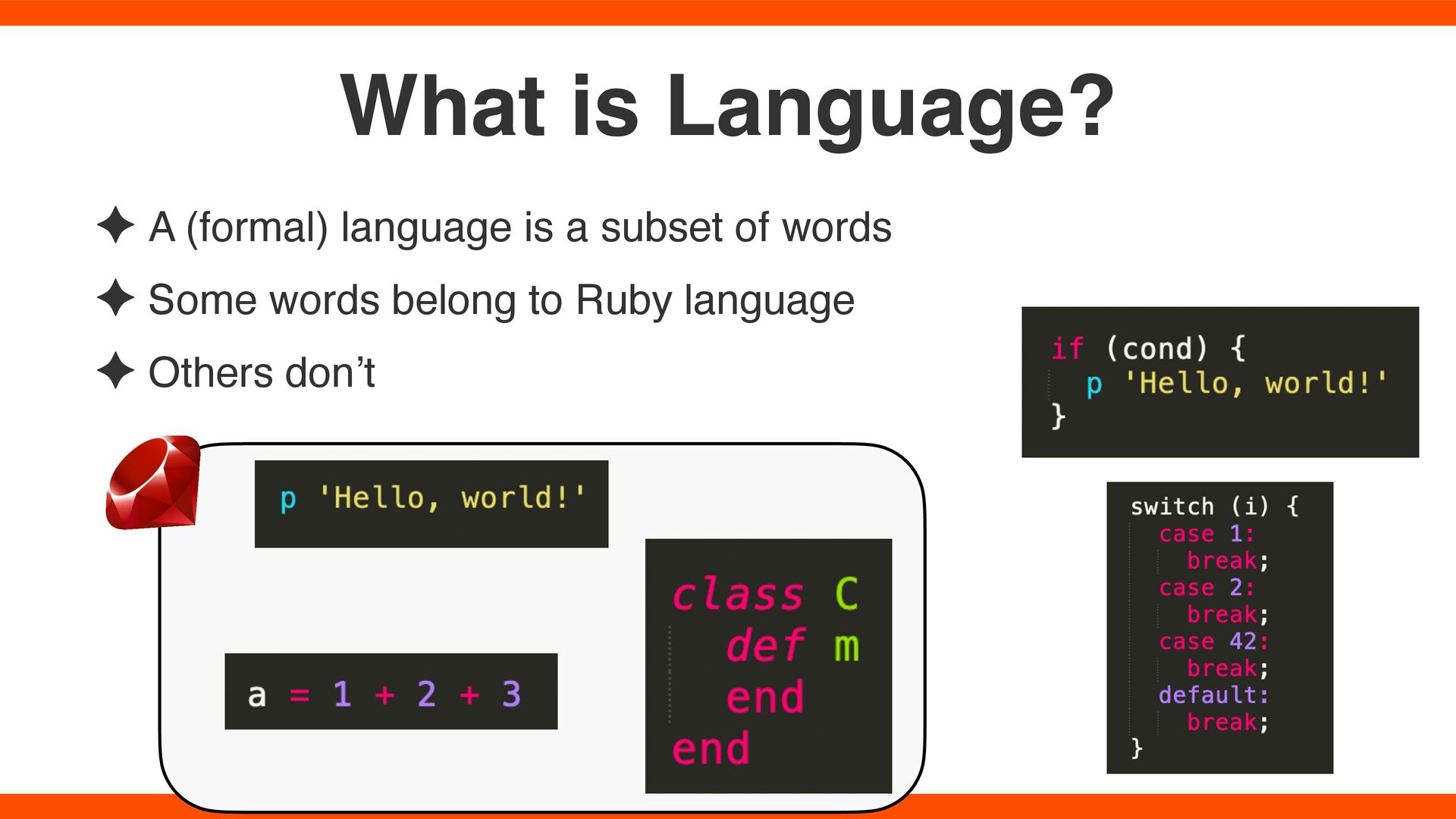 What is Language?

✦ A (formal) language is a subset of words

✦ Some words belong to Ruby language

✦ Others don’t

p 'Hello, world!'

a = 1 + 2 + 3

class C
  def m
  end
end

if (cond) {
  p 'Hello, world!'
}

switch (i) {
  case 1:
    break;
  case 2:
    break;
  case 42:
    break;
  default:
    break;
}